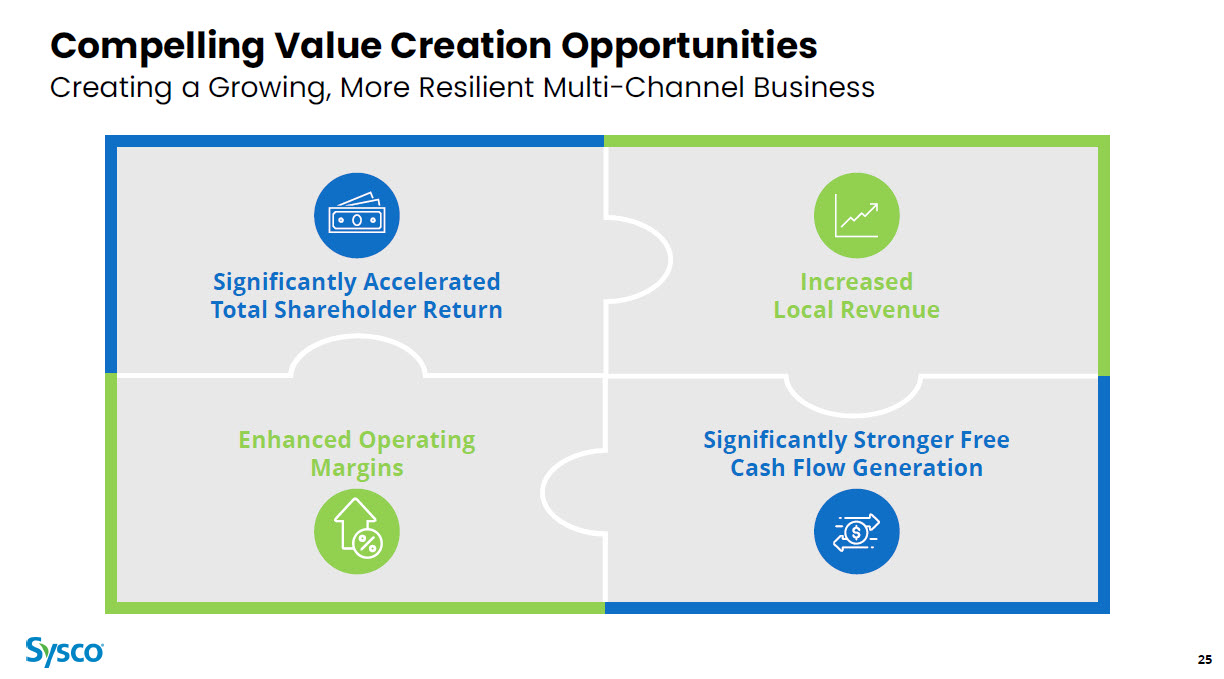 Compelling Value Creation Opportunities
Creating a Growing, More Resilient Multi-Channel Business

Significantly Accelerated Total Shareholder Return

Increased Local Revenue

Enhanced Operating Margins

Significantly Stronger Free Cash Flow Generation

Sysco

25